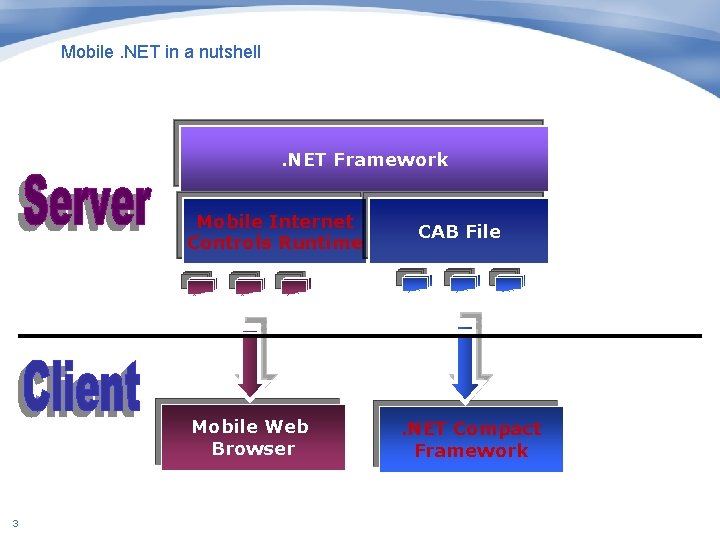 Mobile .NET in a nutshell

Server

.NET Framework

Mobile Internet Controls Runtime

CAB File

Client

Mobile Web Browser

.NET Compact Framework

3